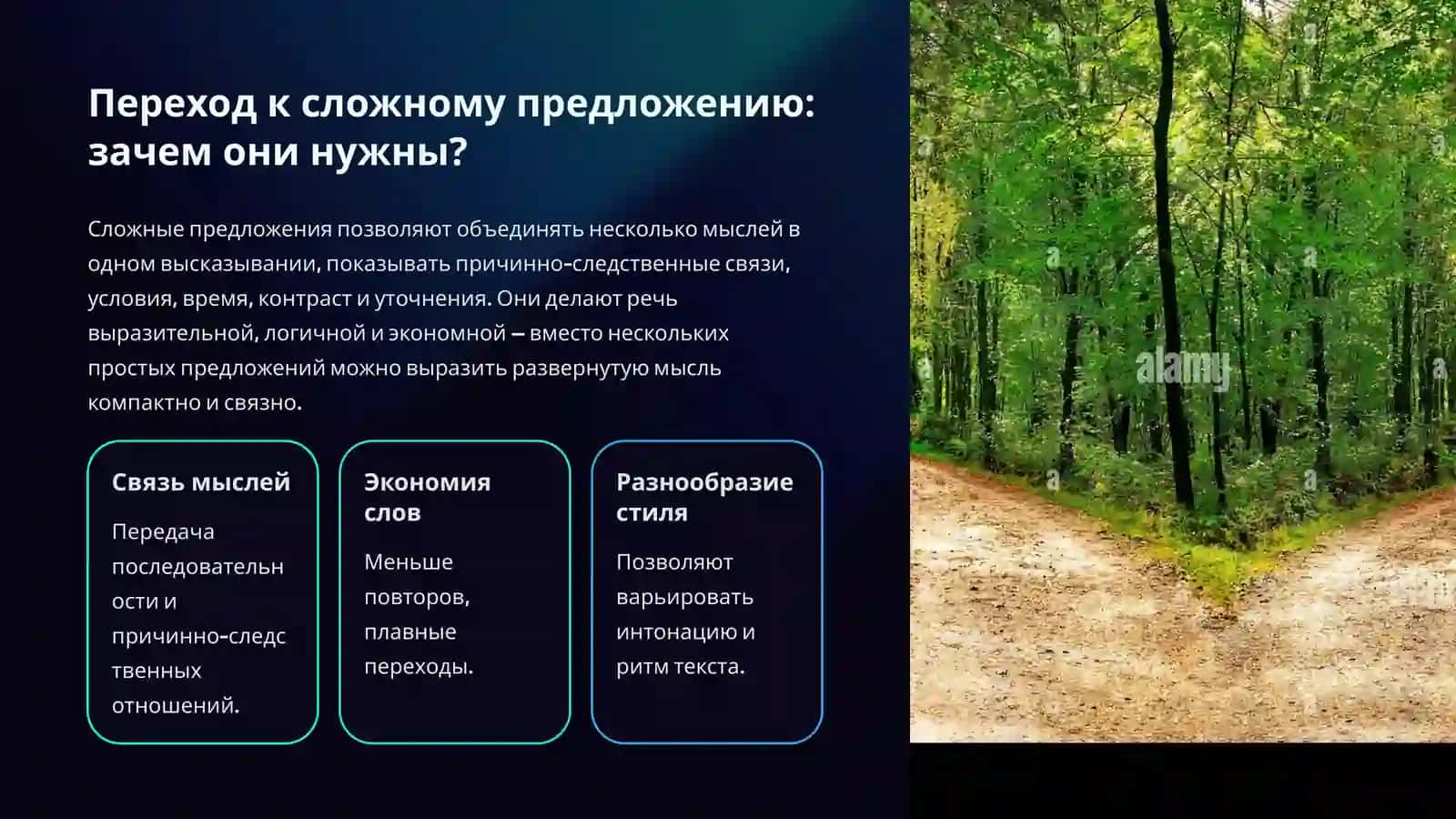 Переход к сложному предложению: зачем они нужны?

Сложные предложения позволяют объединять несколько мыслей в одном высказывании, показывать причинно-следственные связи, условия, время, контраст и уточнения. Они делают речь выразительной, логичной и экономной – вместо нескольких простых предложений можно выразить развернутую мысль компактно и связно.

Связь мыслей

Передача последовательности и причинно-следственных отношений.

Экономия слов

Меньше повторов, плавные переходы.

Разнообразие стиля

Позволяют варьировать интонацию и ритм текста.

alamy